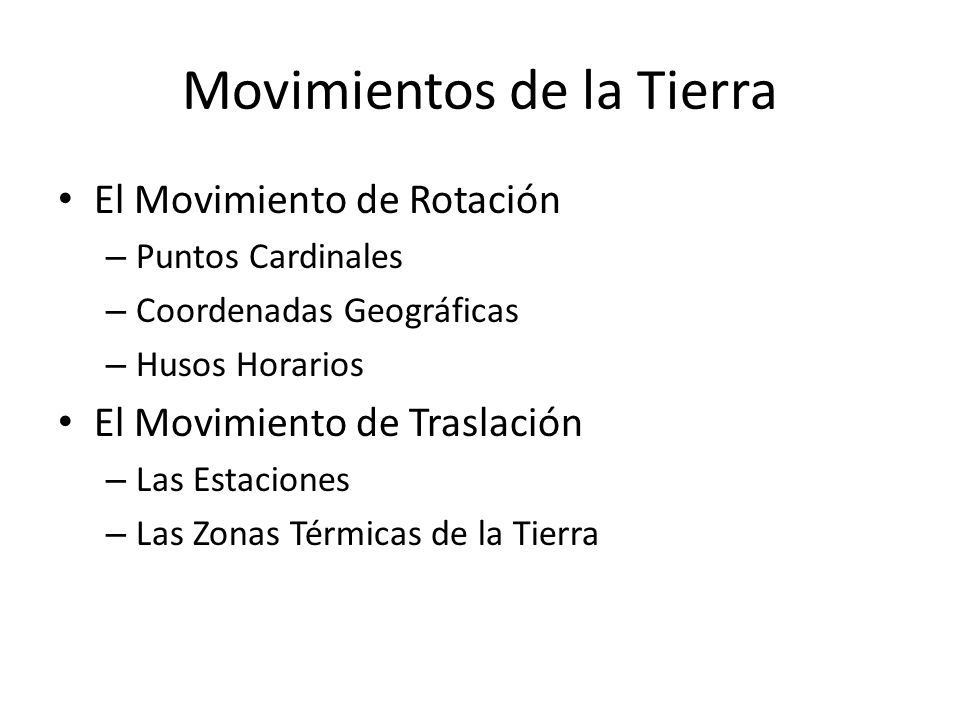 Movimientos de la Tierra

• El Movimiento de Rotación
– Puntos Cardinales
– Coordenadas Geográficas
– Husos Horarios

• El Movimiento de Traslación
– Las Estaciones
– Las Zonas Térmicas de la Tierra